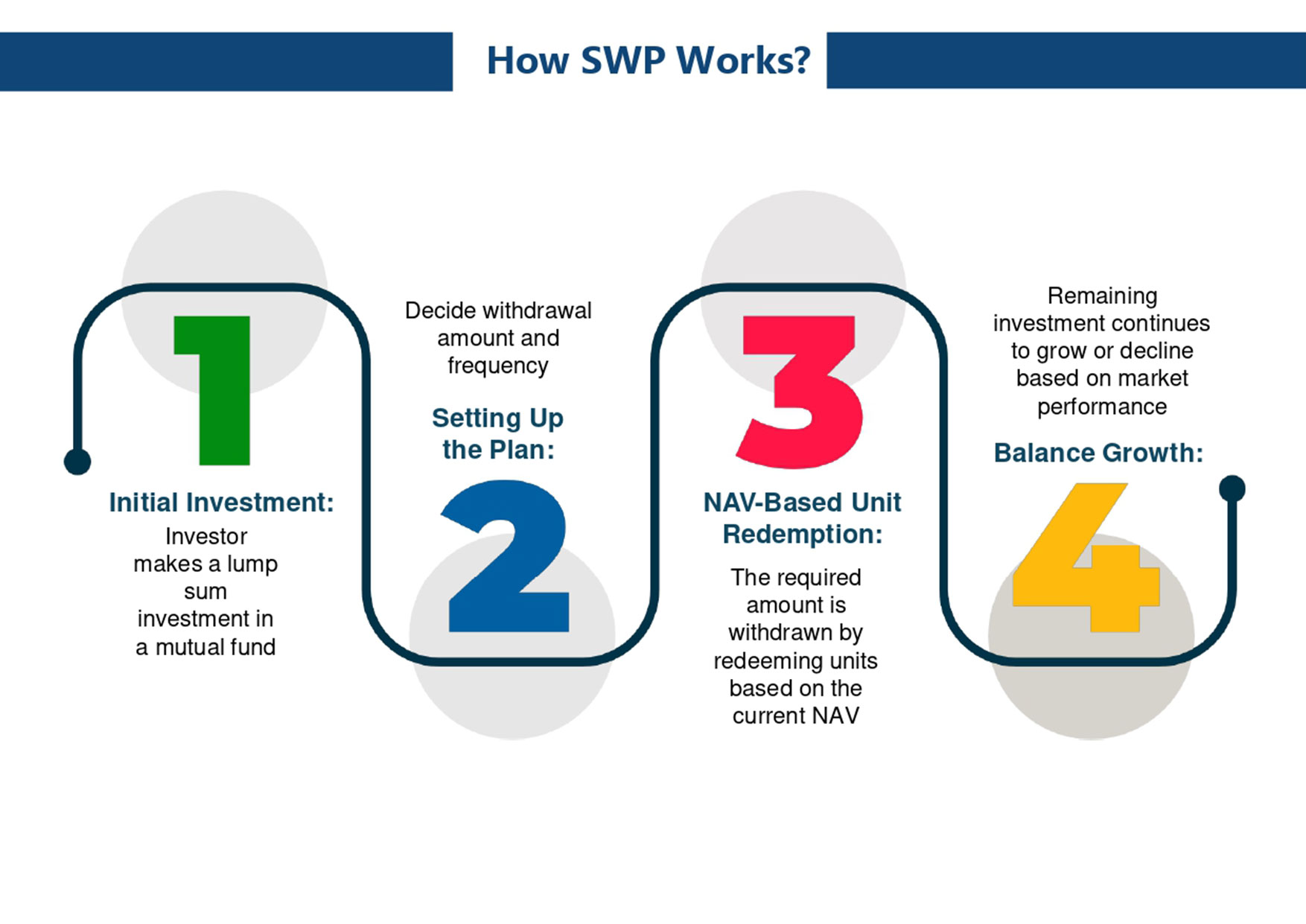 How SWP Works?

1

Initial Investment:

Investor makes a lump sum investment in a mutual fund

Decide withdrawal amount and frequency

Setting Up the Plan:

2

3

NAV-Based Unit Redemption:

The required amount is withdrawn by redeeming units based on the current NAV

Remaining investment continues to grow or decline based on market performance

Balance Growth:

4